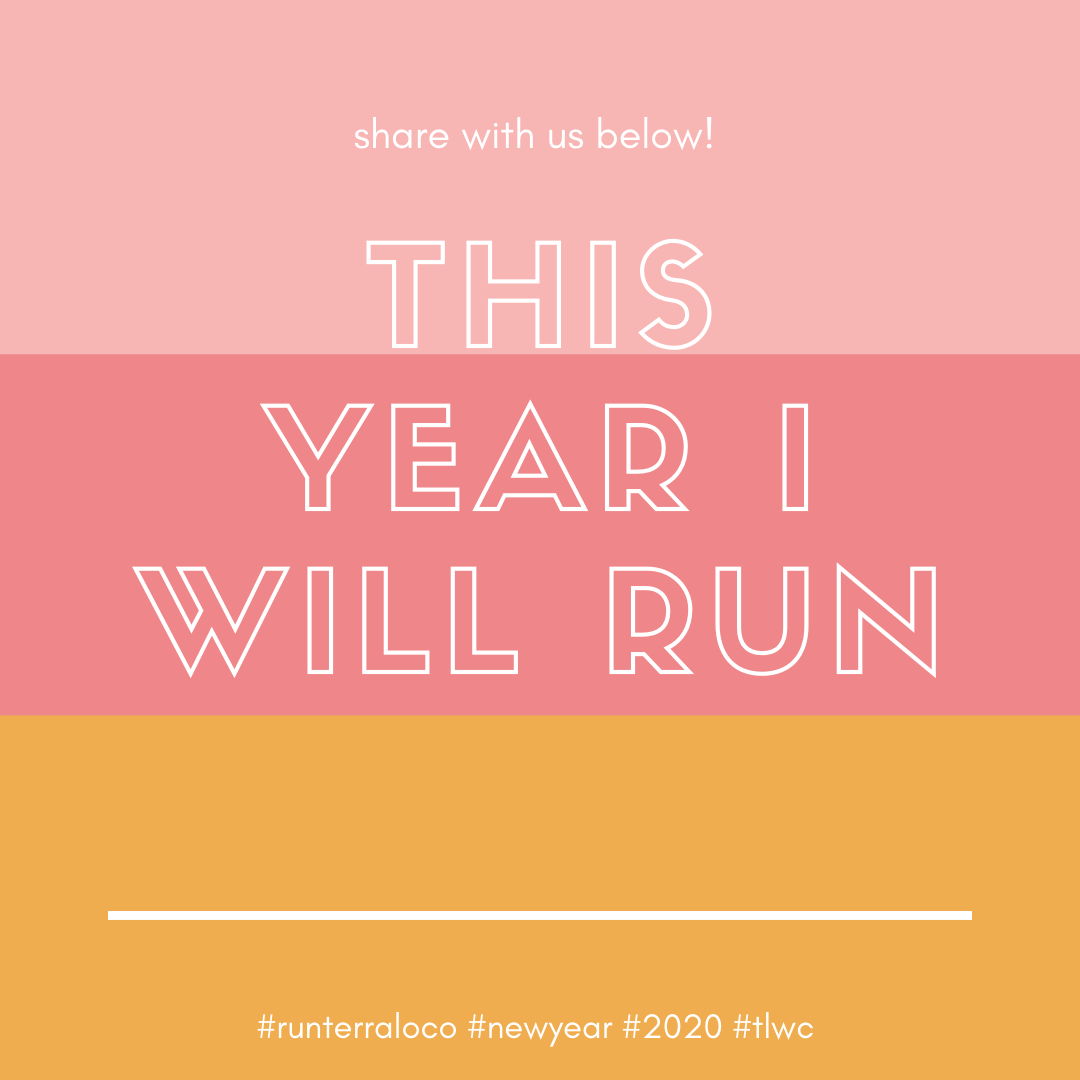 share with us below!

THIS YEAR I WILL RUN

#runterraloco #newyear #2020 #tlwc